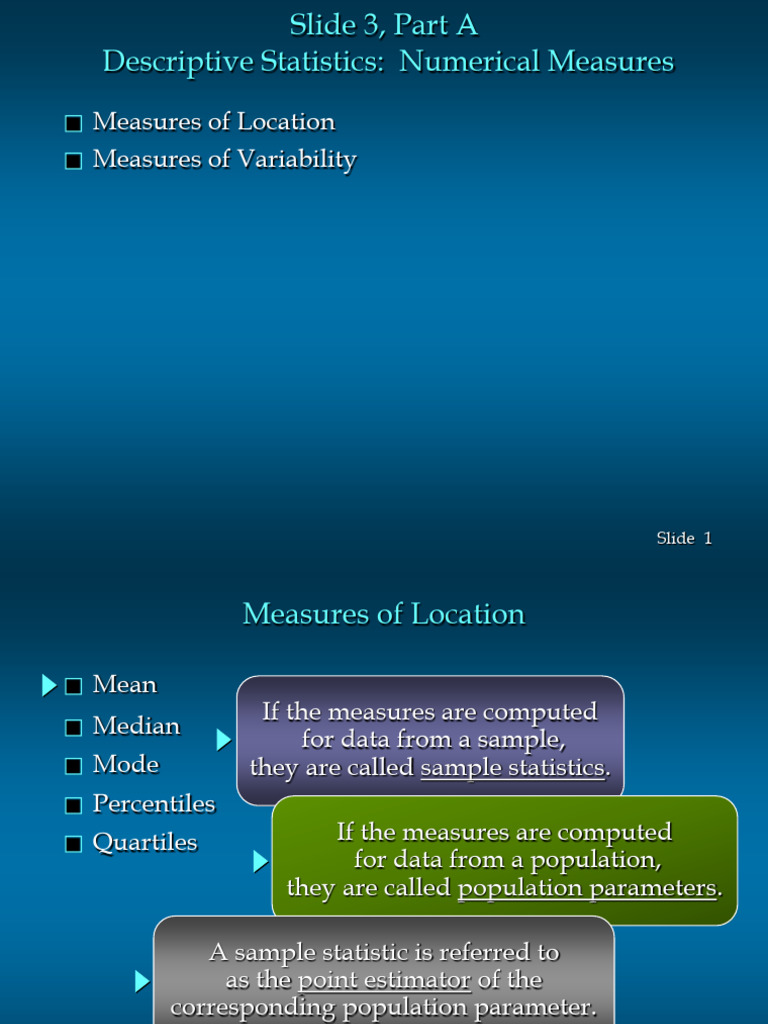 Slide 3, Part A
Descriptive Statistics: Numerical Measures

Measures of Location
Measures of Variability

Slide 1

Measures of Location

Mean
Median
Mode
Percentiles
Quartiles

If the measures are computed for data from a sample, they are called sample statistics.

If the measures are computed for data from a population, they are called population parameters.

A sample statistic is referred to as the point estimator of the corresponding population parameter.